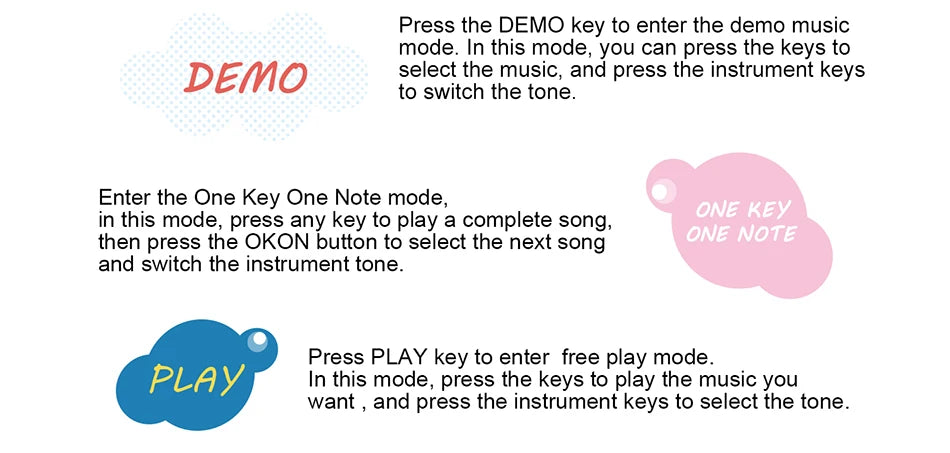 DEMO

Press the DEMO key to enter the demo music mode. In this mode, you can press the keys to select the music, and press the instrument keys to switch the tone.

Enter the One Key One Note mode, in this mode, press any key to play a complete song, then press the OKON button to select the next song and switch the instrument tone.

ONE KEY ONE NOTE

PLAY

Press PLAY key to enter free play mode. In this mode, press the keys to play the music you want , and press the instrument keys to select the tone.